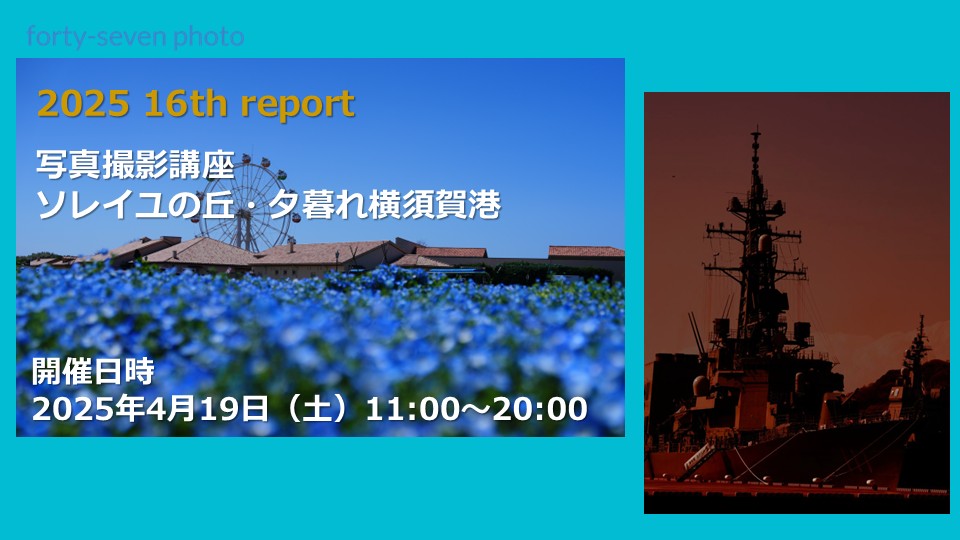 forty-seven photo

2025 16th report

写真撮影講座
ソレイユの丘・夕暮れ横須賀港

開催日時
2025年4月19日（土）11:00～20:00